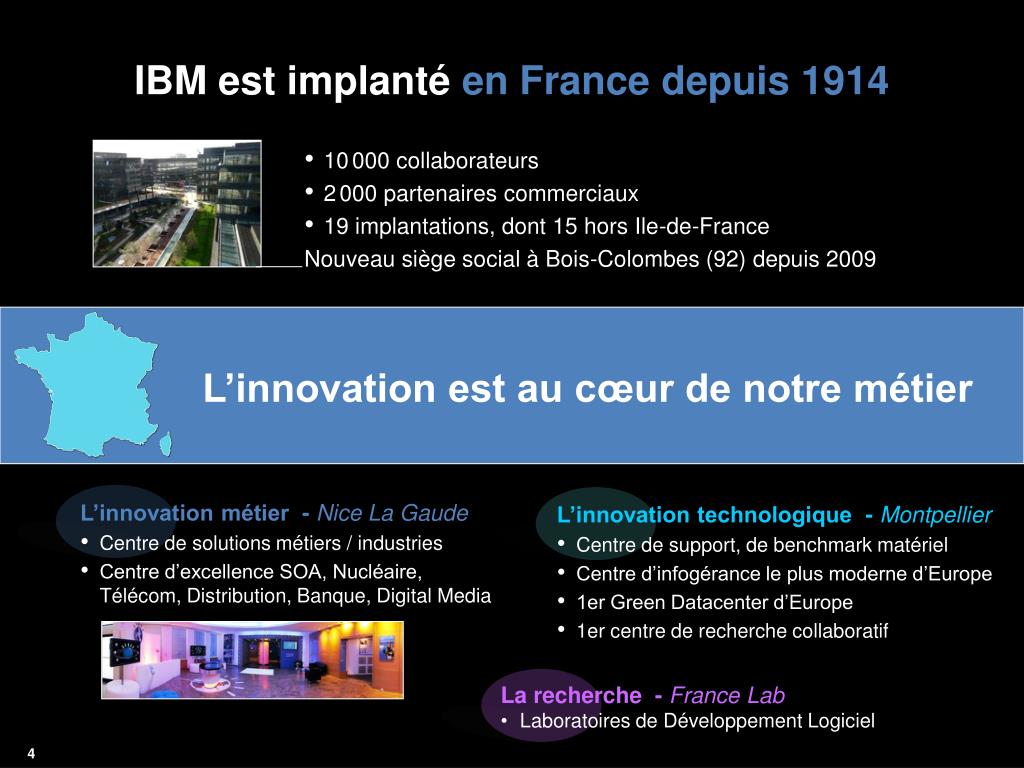 IBM est implanté en France depuis 1914

• 10 000 collaborateurs
• 2 000 partenaires commerciaux
• 19 implantations, dont 15 hors Ile-de-France
Nouveau siège social à Bois-Colombes (92) depuis 2009

L’innovation est au cœur de notre métier

L’innovation métier - Nice La Gaude
• Centre de solutions métiers / industries
• Centre d’excellence SOA, Nucléaire, Télécom, Distribution, Banque, Digital Media

L’innovation technologique - Montpellier
• Centre de support, de benchmark matériel
• Centre d’infogérance le plus moderne d’Europe
• 1er Green Datacenter d’Europe
• 1er centre de recherche collaboratif

La recherche - France Lab
• Laboratoires de Développement Logiciel

4